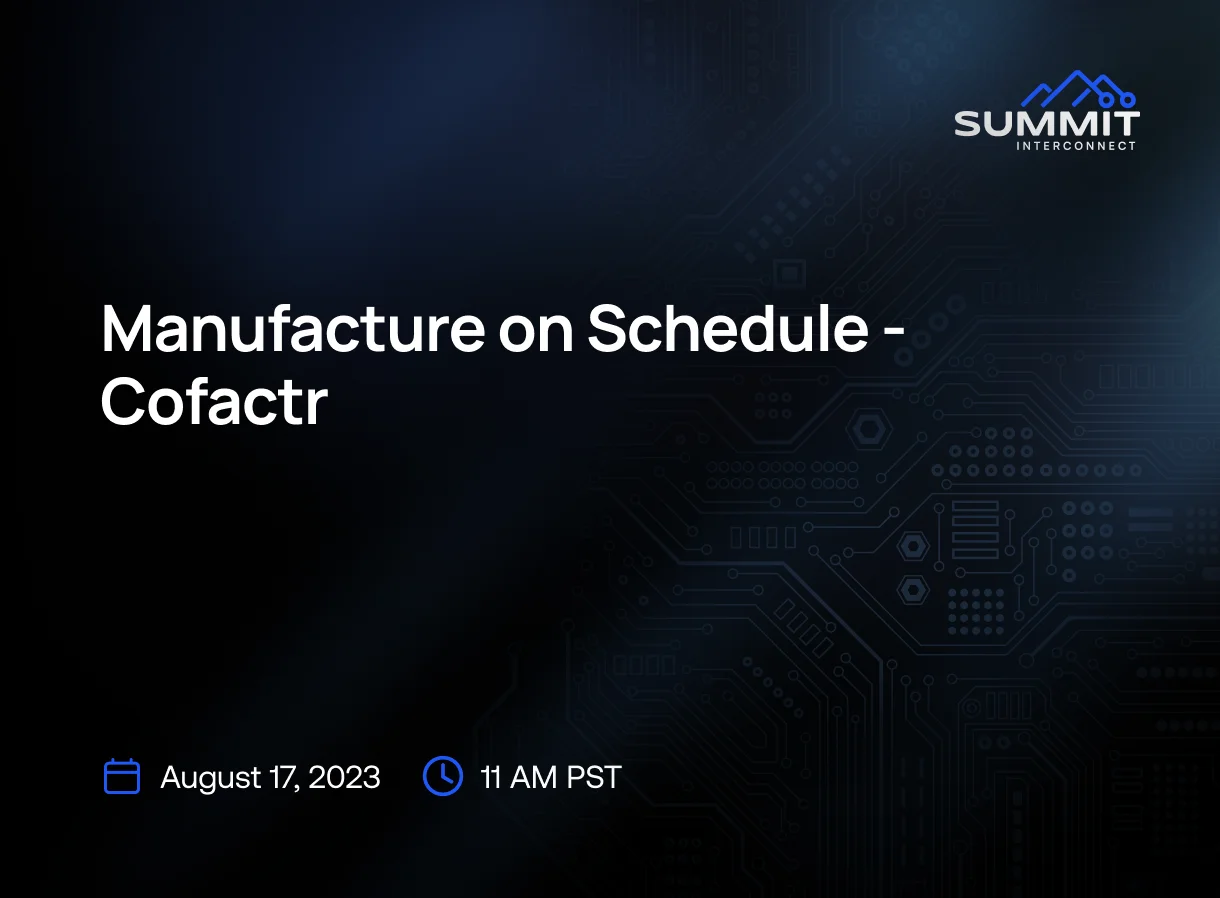 SUMMIT
INTERCONNECT

Manufacture on Schedule - Cofactr

August 17, 2023 11 AM PST